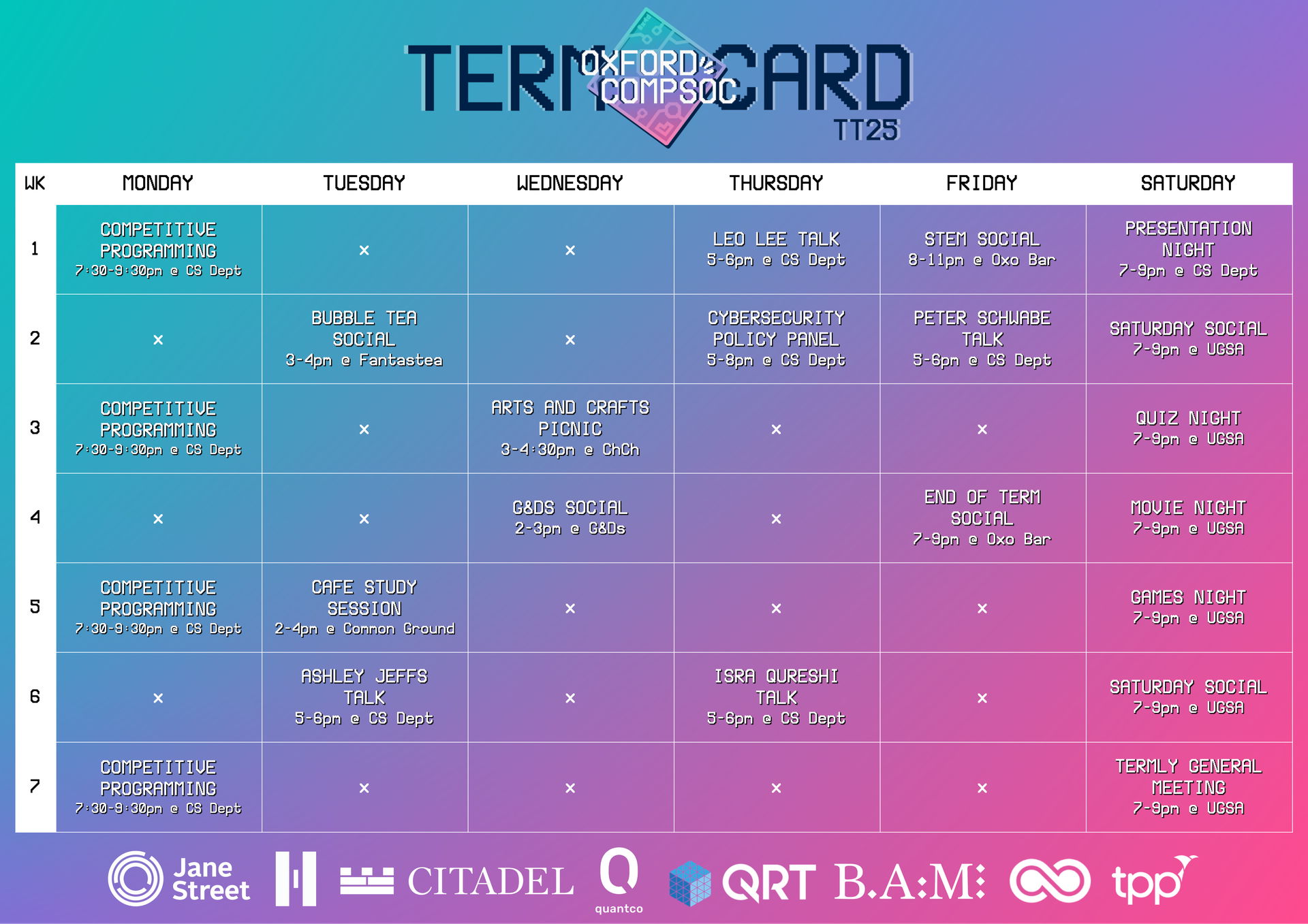 TERM CARD
OXFORD COMPSOC
TT25

| WK | MONDAY | TUESDAY | WEDNESDAY | THURSDAY | FRIDAY | SATURDAY |
|---|---|---|---|---|---|---|
| 1 | COMPETITIVE PROGRAMMING 7:30-9:30pm @ CS Dept | × | × | LEO LEE TALK 5-6pm @ CS Dept | STEM SOCIAL 8-11pm @ Oxo Bar | PRESENTATION NIGHT 7-9pm @ CS Dept |
| 2 | × | BUBBLE TEA SOCIAL 3-4pm @ Fantastea | × | CYBERSECURITY POLICY PANEL 5-8pm @ CS Dept | PETER SCHWABE TALK 5-6pm @ CS Dept | SATURDAY SOCIAL 7-9pm @ UGSA |
| 3 | COMPETITIVE PROGRAMMING 7:30-9:30pm @ CS Dept | × | ARTS AND CRAFTS PICNIC 3-4:30pm @ ChCh | × | × | QUIZ NIGHT 7-9pm @ UGSA |
| 4 | × | × | G&DS SOCIAL 2-3pm @ G&Ds | × | END OF TERM SOCIAL 7-9pm @ Oxo Bar | MOVIE NIGHT 7-9pm @ UGSA |
| 5 | COMPETITIVE PROGRAMMING 7:30-9:30pm @ CS Dept | CAFE STUDY SESSION 2-4pm @ Common Ground | × | × | × | GAMES NIGHT 7-9pm @ UGSA |
| 6 | × | ASHLEY JEFFS TALK 5-6pm @ CS Dept | × | ISRA QURESHI TALK 5-6pm @ CS Dept | × | SATURDAY SOCIAL 7-9pm @ UGSA |
| 7 | COMPETITIVE PROGRAMMING 7:30-9:30pm @ CS Dept | × | × | × | × | TERMLY GENERAL MEETING 7-9pm @ UGSA |

Jane Street CITADEL quantco QRT B.A:M: tpp